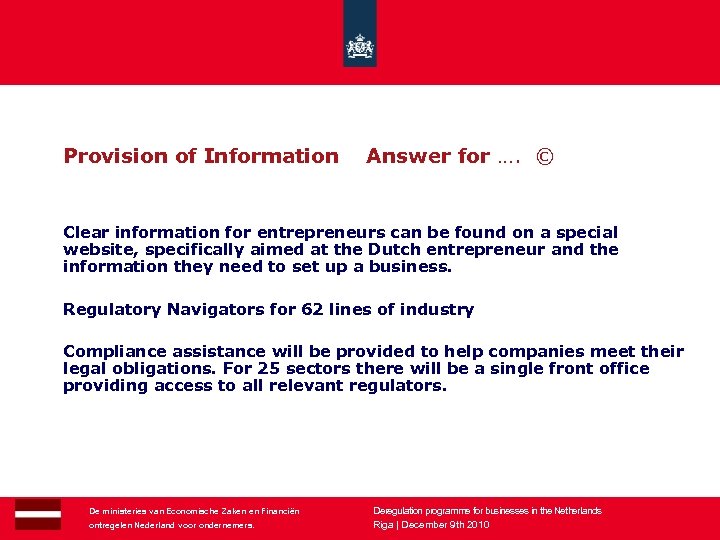 Provision of Information   Answer for …. ©

Clear information for entrepreneurs can be found on a special website, specifically aimed at the Dutch entrepreneur and the information they need to set up a business.

Regulatory Navigators for 62 lines of industry

Compliance assistance will be provided to help companies meet their legal obligations. For 25 sectors there will be a single front office providing access to all relevant regulators.

De ministeries van Economische Zaken en Financiën
ontregelen Nederland voor ondernemers.

Deregulation programme for businesses in the Netherlands
Riga | December 9th 2010